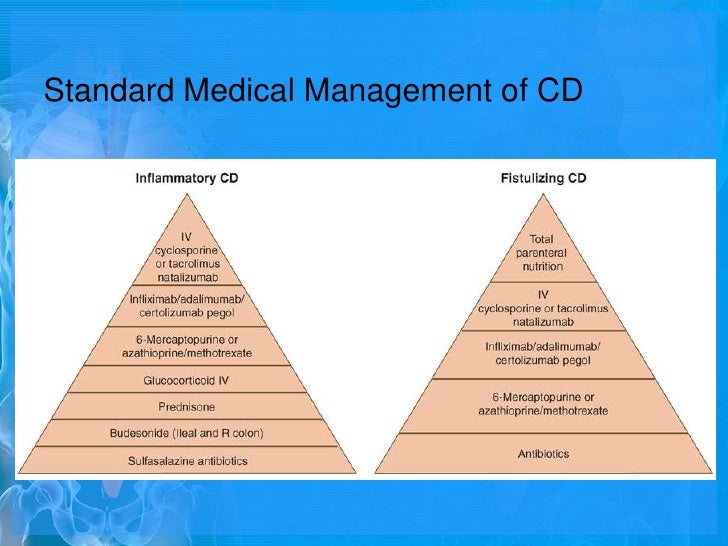 Standard Medical Management of CD

Inflammatory CD

IV
cyclosporine
or tacrolimus
natalizumab

Infliximab/adalimumab/
certolizumab pegol

6-Mercaptopurine or
azathioprine/methotrexate

Glucocorticoid IV

Prednisone

Budesonide (Ileal and R colon)

Sulfasalazine antibiotics

Fistulizing CD

Total
parenteral
nutrition

IV
cyclosporine or tacrolimus
natalizumab

Infliximab/adalimumab/
certolizumab pegol

6-Mercaptopurine or
azathioprine/methotrexate

Antibiotics